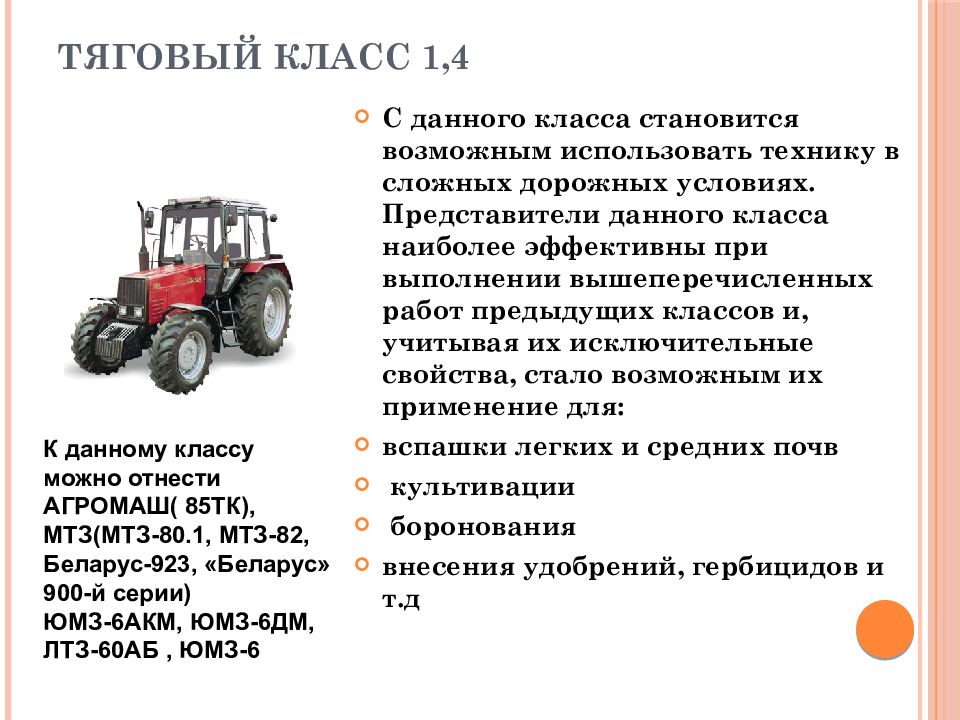 ТЯГОВЫЙ КЛАСС 1,4

С данного класса становится возможным использовать технику в сложных дорожных условиях. Представители данного класса наиболее эффективны при выполнении вышеперечисленных работ предыдущих классов и, учитывая их исключительные свойства, стало возможным их применение для:

вспашки легких и средних почв

культивации

боронования

внесения удобрений, гербицидов и т.д

К данному классу можно отнести АГРОМАШ( 85ТК), МТЗ(МТЗ-80.1, МТЗ-82, Беларус-923, «Беларус» 900-й серии) ЮМЗ-6АКМ, ЮМЗ-6ДМ, ЛТЗ-60АБ , ЮМЗ-6